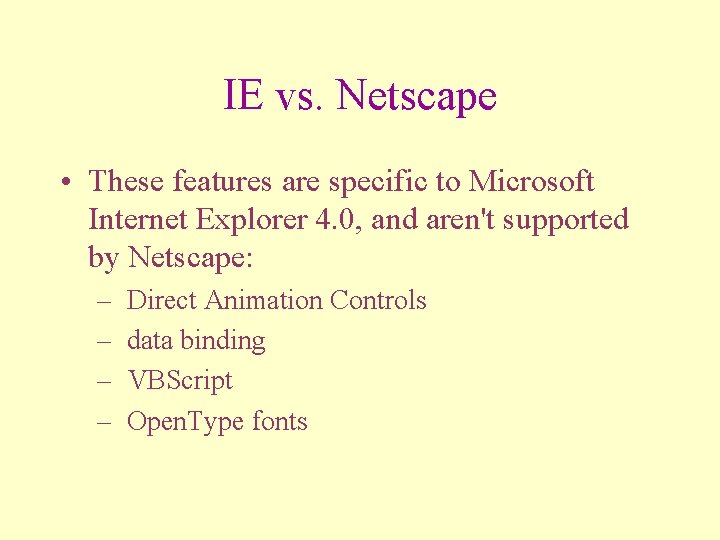 IE vs. Netscape

• These features are specific to Microsoft Internet Explorer 4.0, and aren't supported by Netscape:
– Direct Animation Controls
– data binding
– VBScript
– OpenType fonts